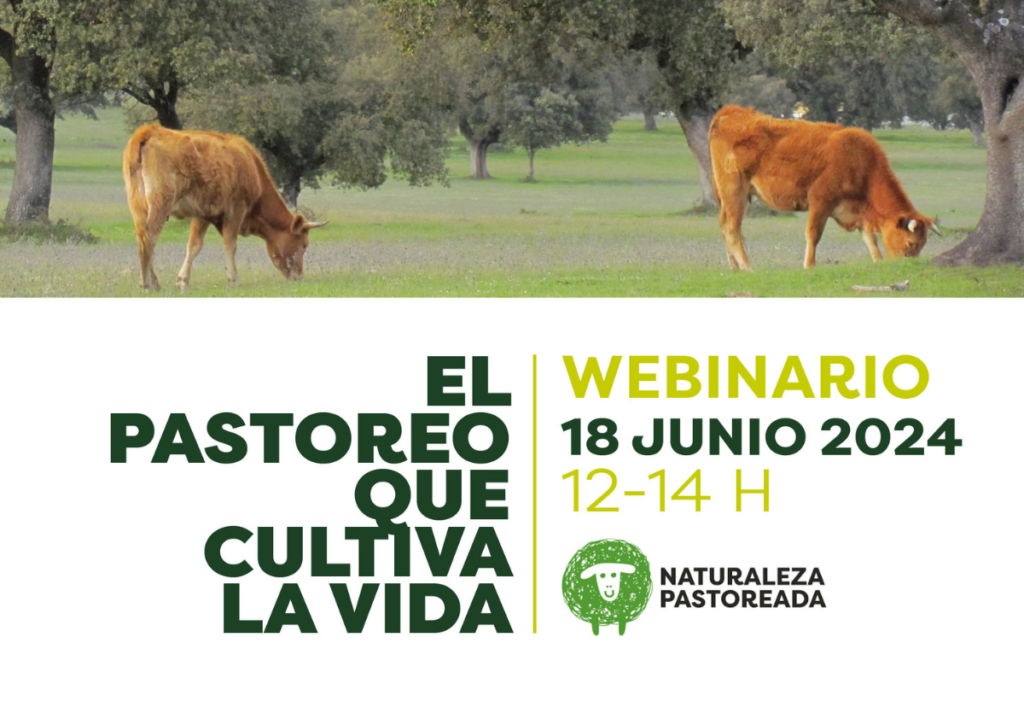 EL PASTOREO QUE CULTIVA LA VIDA

WEBINARIO
18 JUNIO 2024
12-14 H

NATURALEZA PASTOREADA